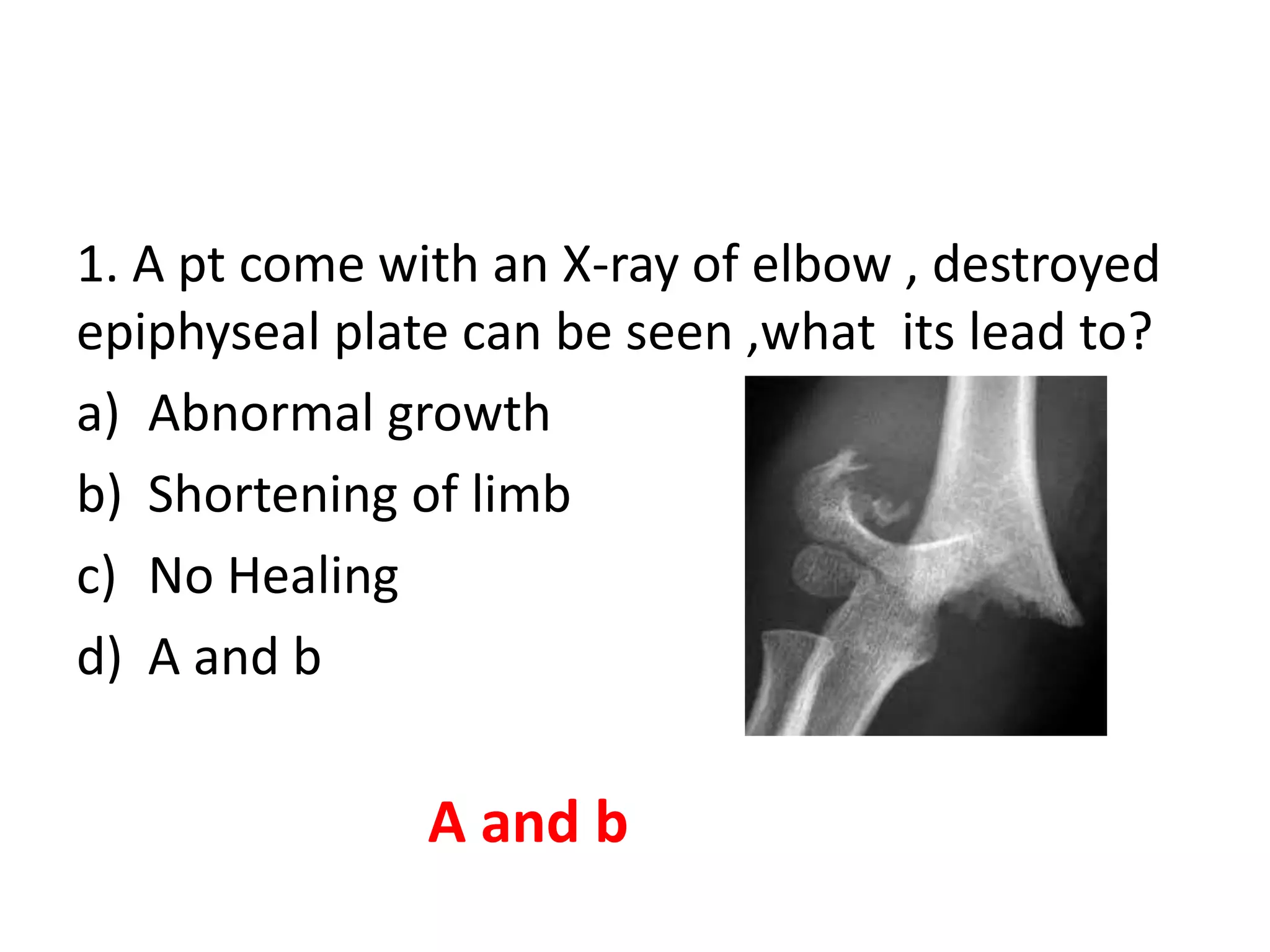 1. A pt come with an X-ray of elbow , destroyed epiphyseal plate can be seen ,what its lead to?

a) Abnormal growth

b) Shortening of limb

c) No Healing

d) A and b

A and b